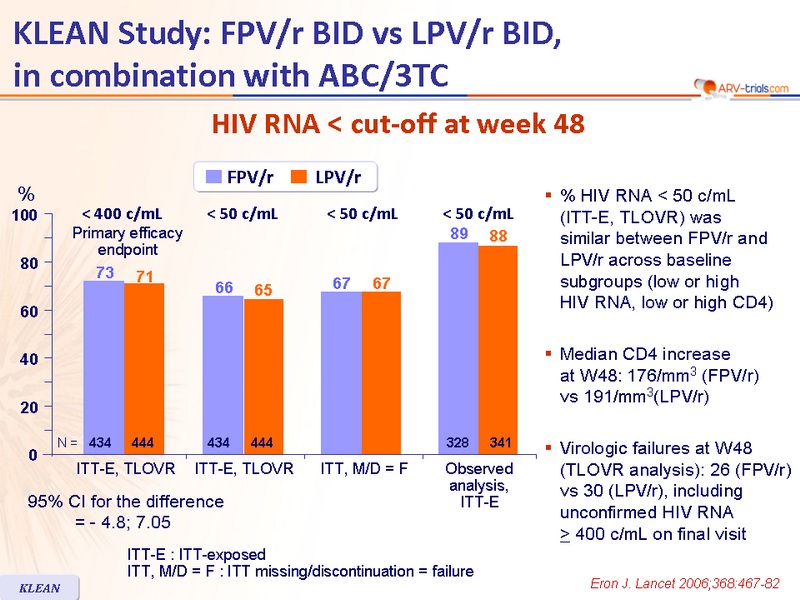 KLEAN Study: FPV/r BID vs LPV/r BID, in combination with ABC/3TC

ARV-trials.com

HIV RNA < cut-off at week 48

FPV/r LPV/r

%

100
80
60
40
20
0

< 400 c/mL
Primary efficacy endpoint

< 50 c/mL

< 50 c/mL

< 50 c/mL

73 71

66 65

67 67

89 88

N = 434 444 434 444 328 341

ITT-E, TLOVR ITT-E, TLOVR ITT, M/D = F Observed analysis, ITT-E

95% CI for the difference = - 4.8; 7.05

ITT-E : ITT-exposed
ITT, M/D = F : ITT missing/discontinuation = failure

▪ % HIV RNA < 50 c/mL (ITT-E, TLOVR) was similar between FPV/r and LPV/r across baseline subgroups (low or high HIV RNA, low or high CD4)

▪ Median CD4 increase at W48: 176/mm$^3$ (FPV/r) vs 191/mm$^3$(LPV/r)

▪ Virologic failures at W48 (TLOVR analysis): 26 (FPV/r) vs 30 (LPV/r), including unconfirmed HIV RNA $\geq$ 400 c/mL on final visit

KLEAN

Eron J. Lancet 2006;368:467-82